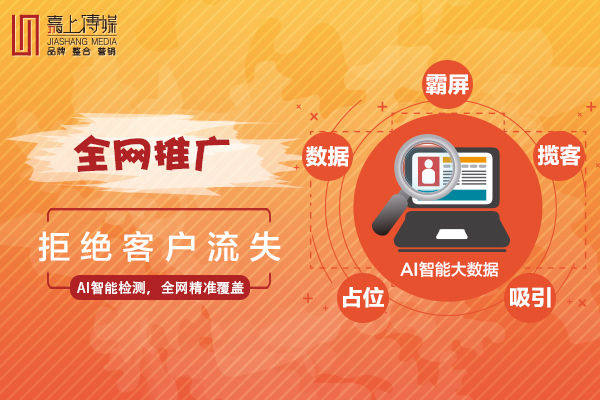 嘉上传媒
JIASHANG MEDIA
品牌 整合 营销

全网推广

拒绝客户流失

AI智能检测，全网精准覆盖

霸屏

数据

揽客

AI智能大数据

占位

吸引